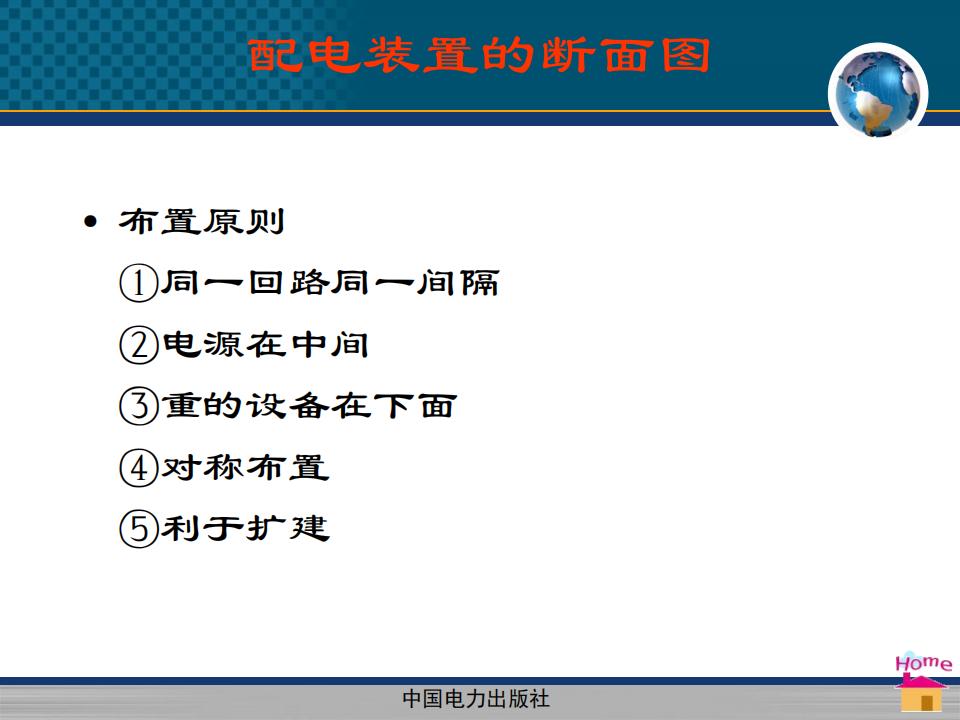 配电装置的断面图

• 布置原则

①同一回路同一间隔

②电源在中间

③重的设备在下面

④对称布置

⑤利于扩建

Home

中国电力出版社